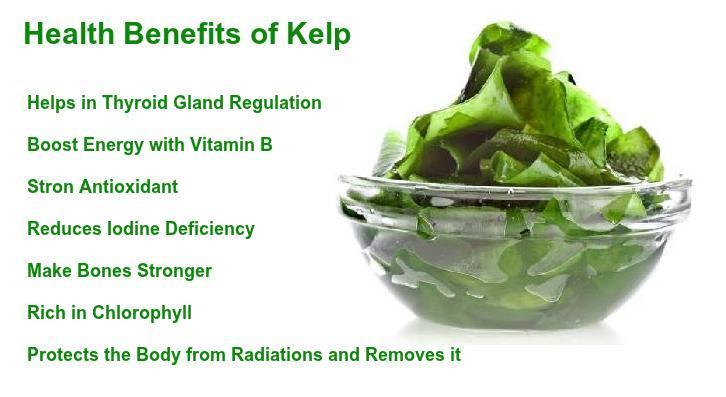 Health Benefits of Kelp

Helps in Thyroid Gland Regulation

Boost Energy with Vitamin B

Stron Antioxidant

Reduces Iodine Deficiency

Make Bones Stronger

Rich in Chlorophyll

Protects the Body from Radiations and Removes it